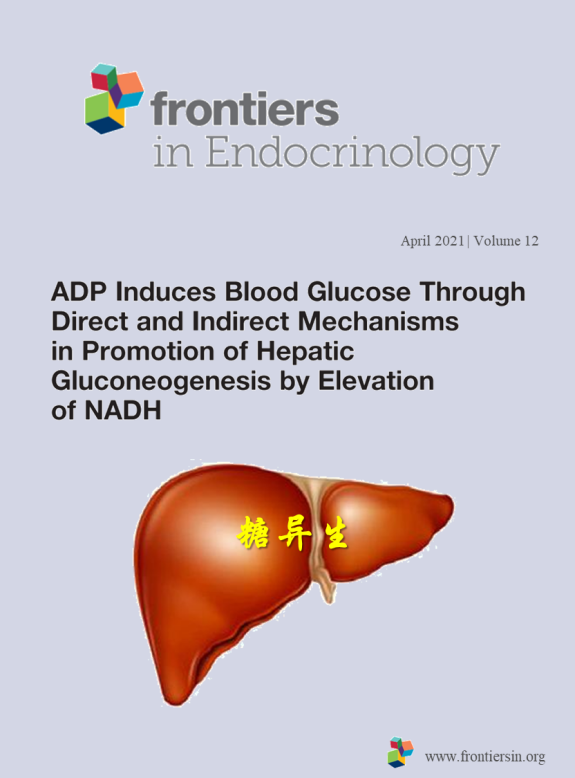 frontiers
in Endocrinology

April 2021 | Volume 12

ADP Induces Blood Glucose Through Direct and Indirect Mechanisms in Promotion of Hepatic Gluconeogenesis by Elevation of NADH

糖异生

www.frontiersin.org